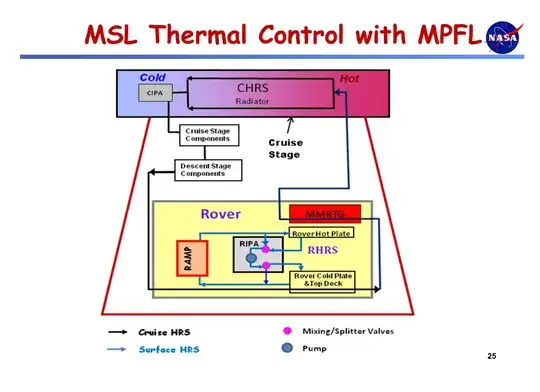 MSL Thermal Control with MPFL

NASA

Cold

Hot

CIPA

CHRS

Radiator

Cruise Stage Components

Cruise Stage

Descent Stage Components

Rover

MMRTG

Rover Hot Plate

RIPA

RHRS

RAMP

Rover Cold Plate &Top Deck

Cruise HRS

Surface HRS

Mixing/Splitter Valves

Pump

25